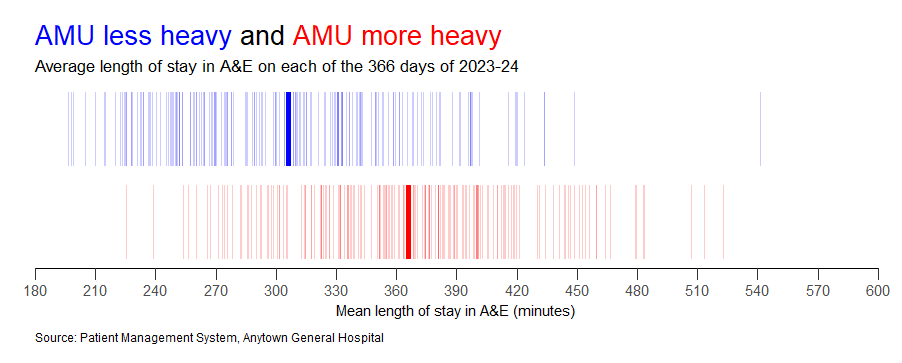 AMU less heavy and AMU more heavy

Average length of stay in A&E on each of the 366 days of 2023-24

180 210 240 270 300 330 360 390 420 450 480 510 540 570 600

Mean length of stay in A&E (minutes)

Source: Patient Management System, Anytown General Hospital